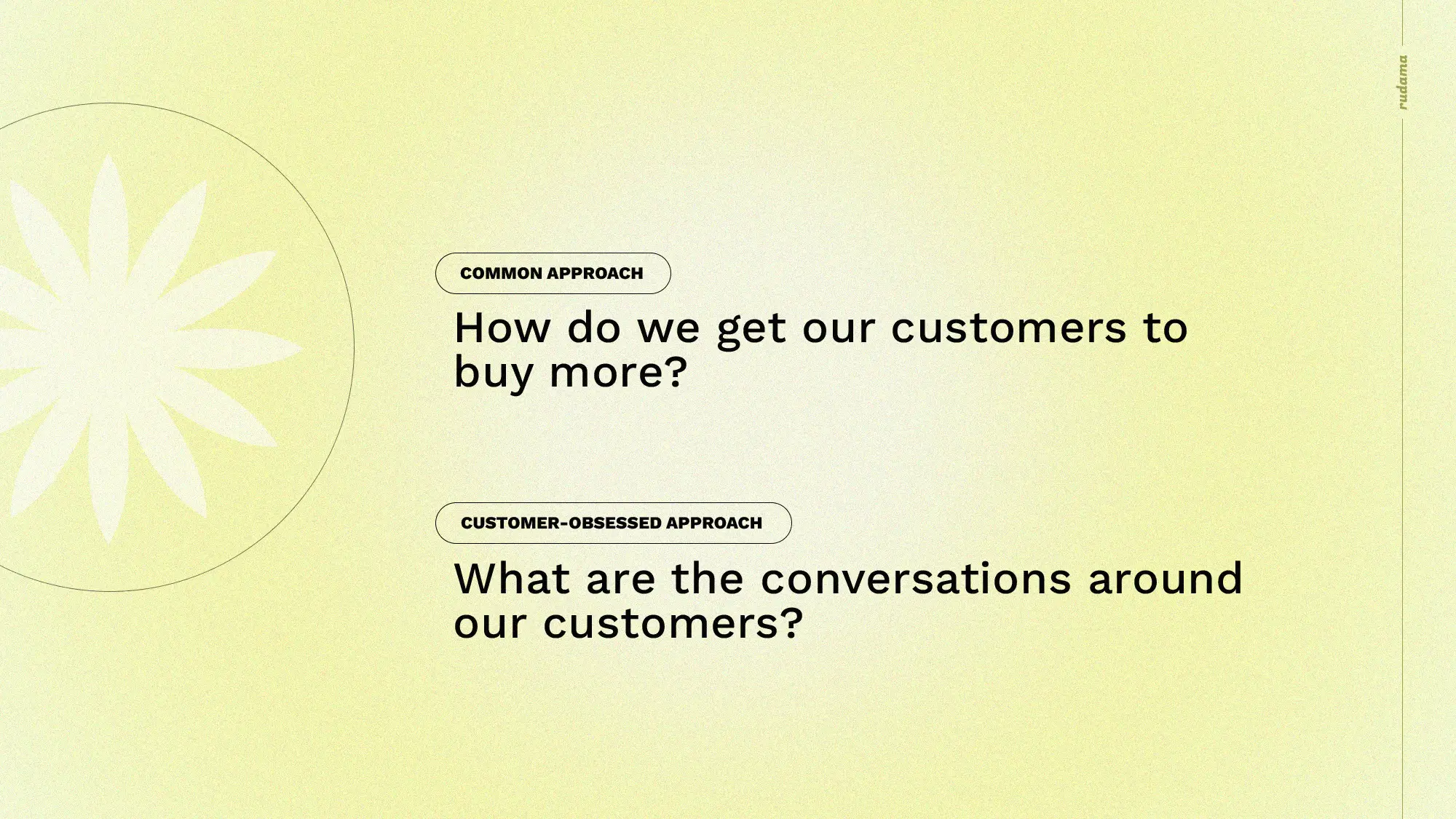 rudama

COMMON APPROACH

How do we get our customers to buy more?

CUSTOMER-OBSESSED APPROACH

What are the conversations around our customers?